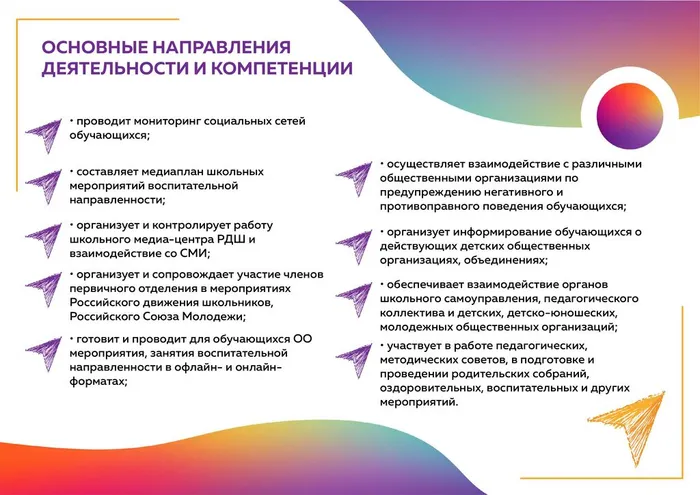 ОСНОВНЫЕ НАПРАВЛЕНИЯ ДЕЯТЕЛЬНОСТИ И КОМПЕТЕНЦИИ

• проводит мониторинг социальных сетей обучающихся;

• составляет медиаплан школьных мероприятий воспитательной направленности;

• организует и контролирует работу школьного медиа-центра РДШ и взаимодействие со СМИ;

• организует и сопровождает участие членов первичного отделения в мероприятиях Российского движения школьников, Российского Союза Молодежи;

• готовит и проводит для обучающихся ОО мероприятия, занятия воспитательной направленности в офлайн- и онлайн-форматах;

• осуществляет взаимодействие с различными общественными организациями по предупреждению негативного и противоправного поведения обучающихся;

• организует информирование обучающихся о действующих детских общественных организациях, объединениях;

• обеспечивает взаимодействие органов школьного самоуправления, педагогического коллектива и детских, детско-юношеских, молодежных общественных организаций;

• участвует в работе педагогических, методических советов, в подготовке и проведении родительских собраний, оздоровительных, воспитательных и других мероприятий.